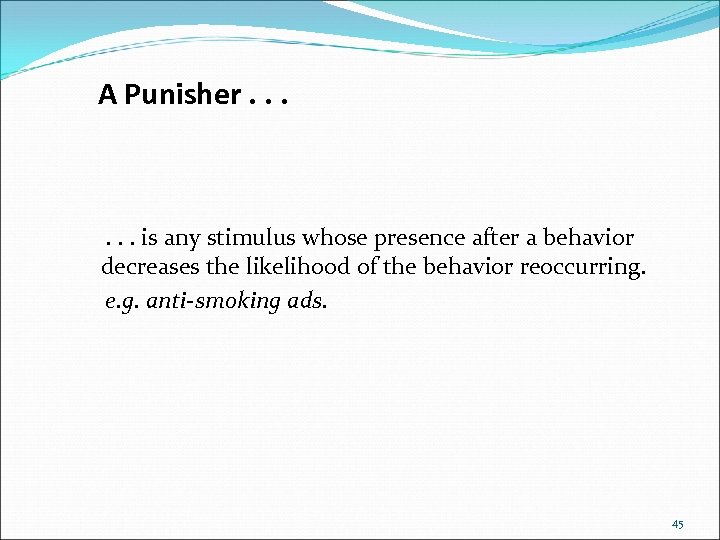 A Punisher . . .

. . . is any stimulus whose presence after a behavior decreases the likelihood of the behavior reoccurring.

e.g. anti-smoking ads.

45